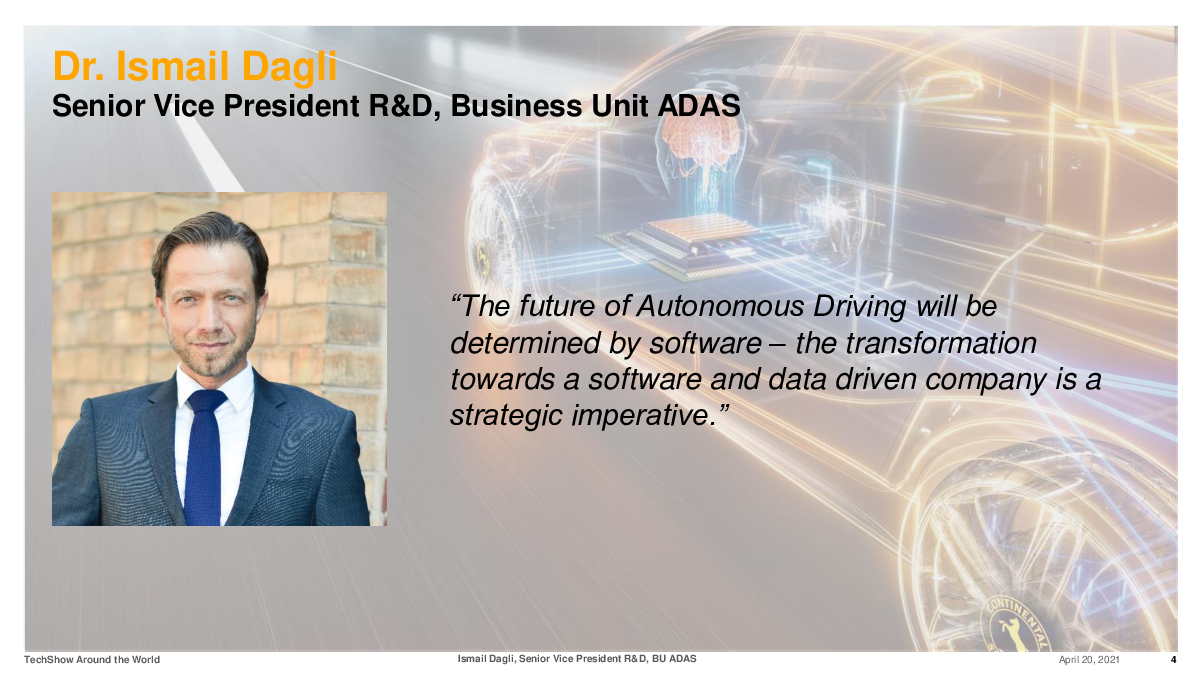 Dr. Ismail Dagli
Senior Vice President R&D, Business Unit ADAS

“The future of Autonomous Driving will be determined by software – the transformation towards a software and data driven company is a strategic imperative.”

CONTINENTAL

TechShow Around the World
Ismail Dagli, Senior Vice President R&D, BU ADAS
April 20, 2021
4